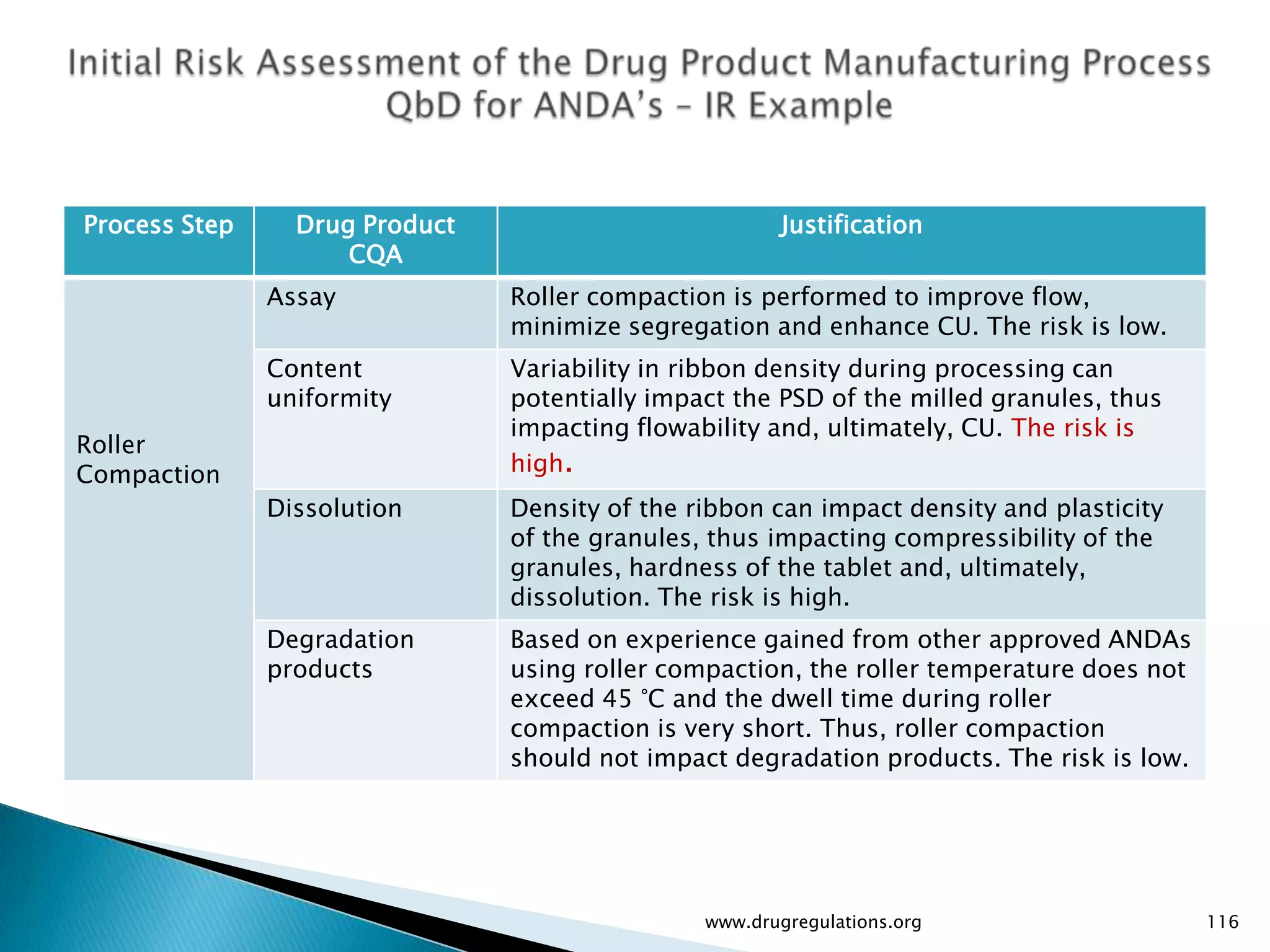 Initial Risk Assessment of the Drug Product Manufacturing Process
QbD for ANDA's – IR Example

| Process Step | Drug Product CQA | Justification |
|---|---|---|
| Roller Compaction | Assay | Roller compaction is performed to improve flow, minimize segregation and enhance CU. The risk is low. |
| | Content uniformity | Variability in ribbon density during processing can potentially impact the PSD of the milled granules, thus impacting flowability and, ultimately, CU. The risk is high. |
| | Dissolution | Density of the ribbon can impact density and plasticity of the granules, thus impacting compressibility of the granules, hardness of the tablet and, ultimately, dissolution. The risk is high. |
| | Degradation products | Based on experience gained from other approved ANDAs using roller compaction, the roller temperature does not exceed 45 °C and the dwell time during roller compaction is very short. Thus, roller compaction should not impact degradation products. The risk is low. |

www.drugregulations.org

116